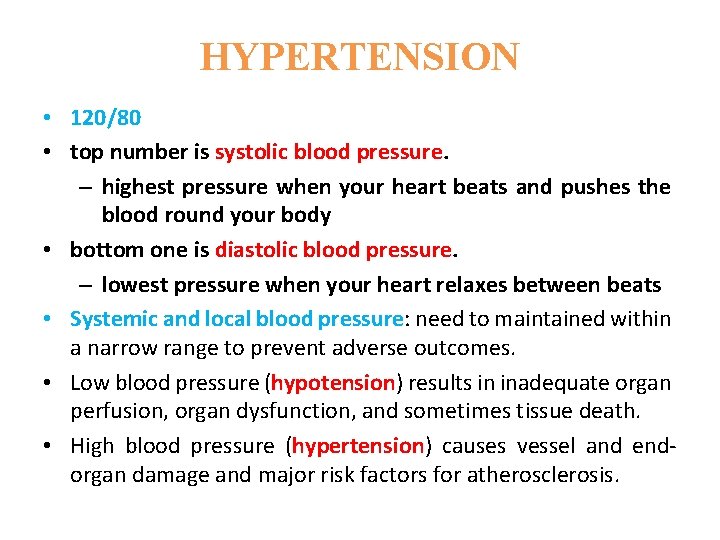 HYPERTENSION

• 120/80
• top number is systolic blood pressure.
– highest pressure when your heart beats and pushes the blood round your body
• bottom one is diastolic blood pressure.
– lowest pressure when your heart relaxes between beats
• Systemic and local blood pressure: need to maintained within a narrow range to prevent adverse outcomes.
• Low blood pressure (hypotension) results in inadequate organ perfusion, organ dysfunction, and sometimes tissue death.
• High blood pressure (hypertension) causes vessel and end-organ damage and major risk factors for atherosclerosis.